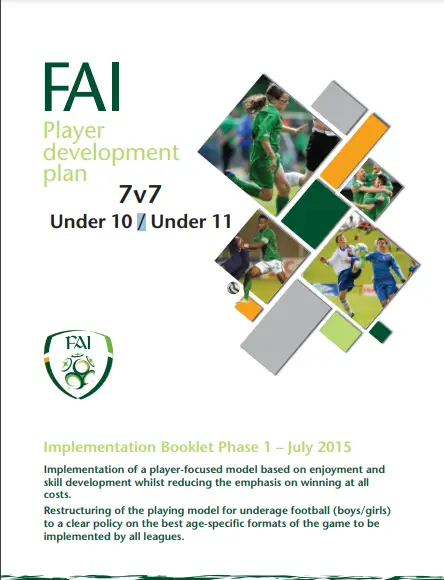 FAI
Player development plan

7v7
Under 10 / Under 11

FAI

Implementation Booklet Phase 1 – July 2015

Implementation of a player-focused model based on enjoyment and skill development whilst reducing the emphasis on winning at all costs.
Restructuring of the playing model for underage football (boys/girls) to a clear policy on the best age-specific formats of the game to be implemented by all leagues.